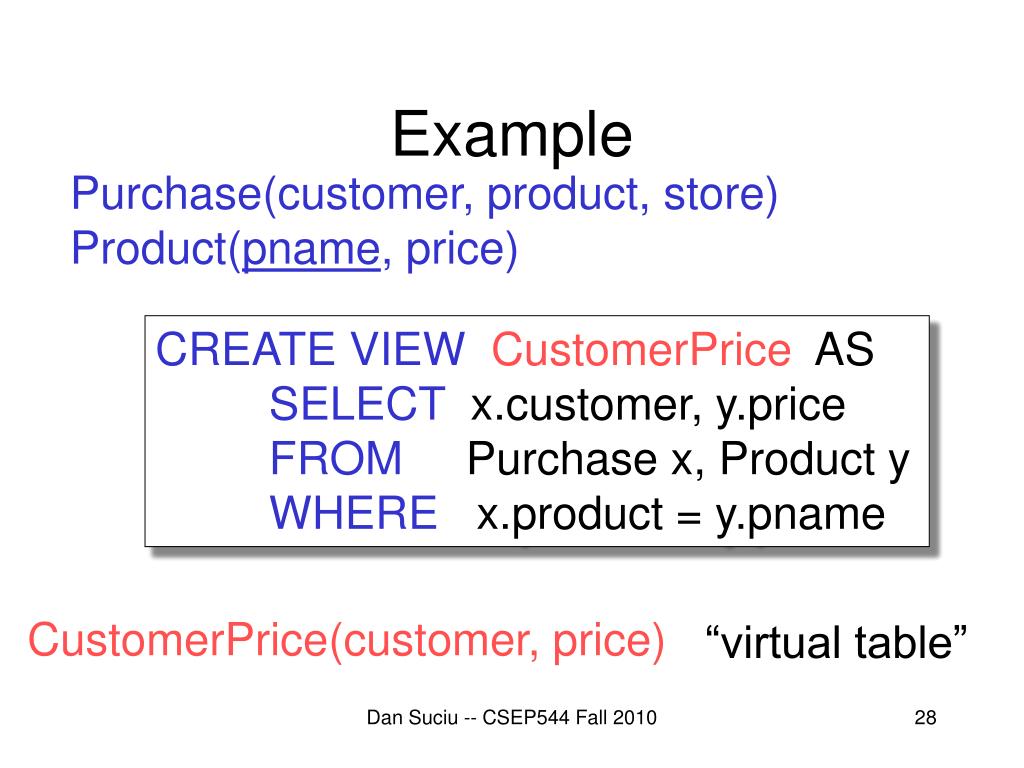 Example

Purchase(customer, product, store)
Product(pname, price)

CREATE VIEW CustomerPrice AS
SELECT x.customer, y.price
FROM Purchase x, Product y
WHERE x.product = y.pname

CustomerPrice(customer, price) “virtual table”

Dan Suciu -- CSEP544 Fall 2010

28